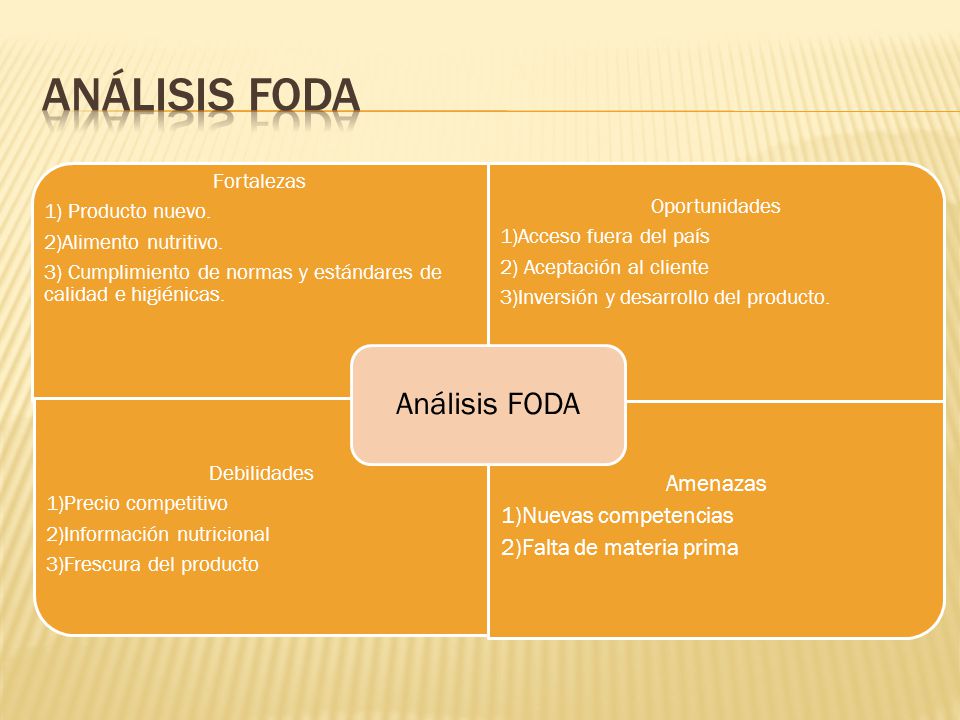 ANÁLISIS FODA

Fortalezas
1) Producto nuevo.
2)Alimento nutritivo.
3) Cumplimiento de normas y estándares de calidad e higiénicas.

Oportunidades
1)Acceso fuera del país
2) Aceptación al cliente
3)Inversión y desarrollo del producto.

Análisis FODA

Debilidades
1)Precio competitivo
2)Información nutricional
3)Frescura del producto

Amenazas
1)Nuevas competencias
2)Falta de materia prima